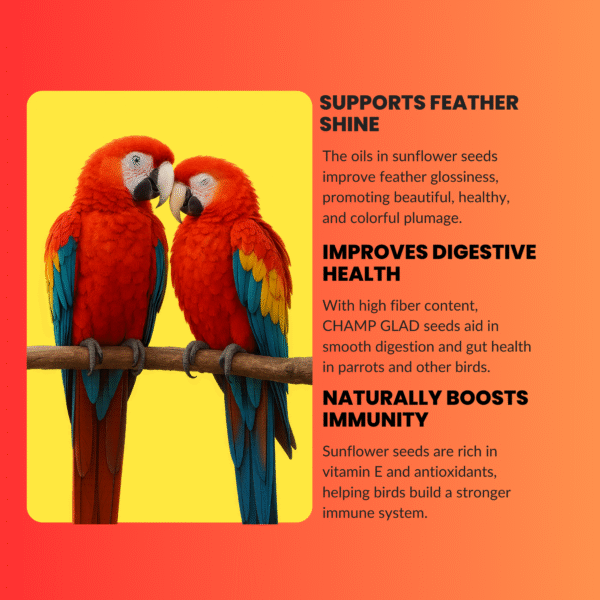 SUPPORTS FEATHER SHINE

The oils in sunflower seeds improve feather glossiness, promoting beautiful, healthy, and colorful plumage.

IMPROVES DIGESTIVE HEALTH

With high fiber content, CHAMP GLAD seeds aid in smooth digestion and gut health in parrots and other birds.

NATURALLY BOOSTS IMMUNITY

Sunflower seeds are rich in vitamin E and antioxidants, helping birds build a stronger immune system.